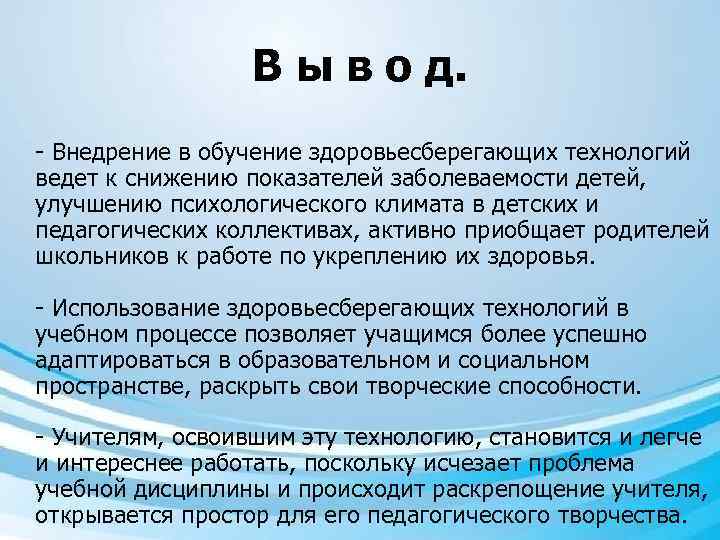 В ы в о д.

- Внедрение в обучение здоровьесберегающих технологий ведет к снижению показателей заболеваемости детей, улучшению психологического климата в детских и педагогических коллективах, активно приобщает родителей школьников к работе по укреплению их здоровья.

- Использование здоровьесберегающих технологий в учебном процессе позволяет учащимся более успешно адаптироваться в образовательном и социальном пространстве, раскрыть свои творческие способности.

- Учителям, освоившим эту технологию, становится и легче и интереснее работать, поскольку исчезает проблема учебной дисциплины и происходит раскрепощение учителя, открывается простор для его педагогического творчества.